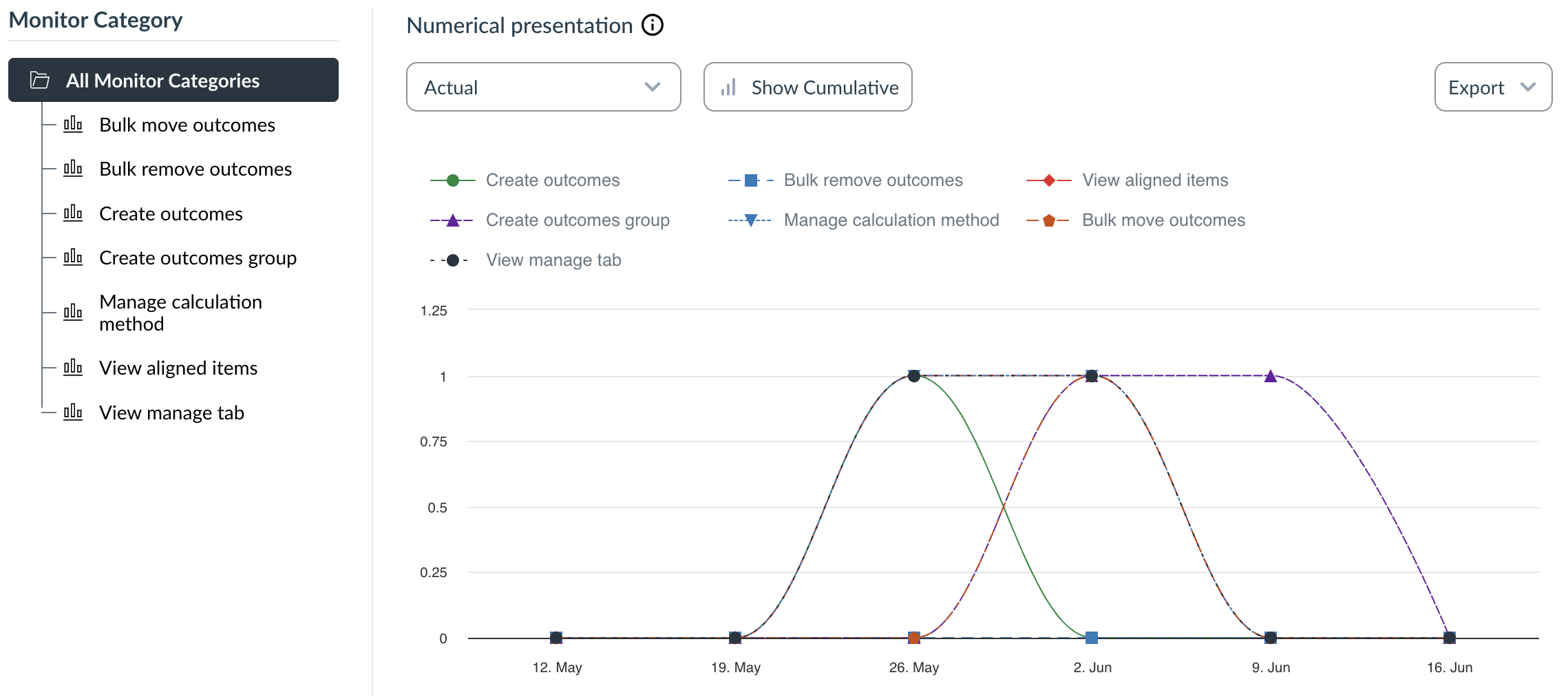 Monitor Category

All Monitor Categories

Bulk move outcomes

Bulk remove outcomes

Create outcomes

Create outcomes group

Manage calculation method

View aligned items

View manage tab

Numerical presentation

Actual

Show Cumulative

Export

Create outcomes

Bulk remove outcomes

View aligned items

Create outcomes group

Manage calculation method

Bulk move outcomes

View manage tab

1.25

1

0.75

0.5

0.25

0

12. May

19. May

26. May

2. Jun

9. Jun

16. Jun